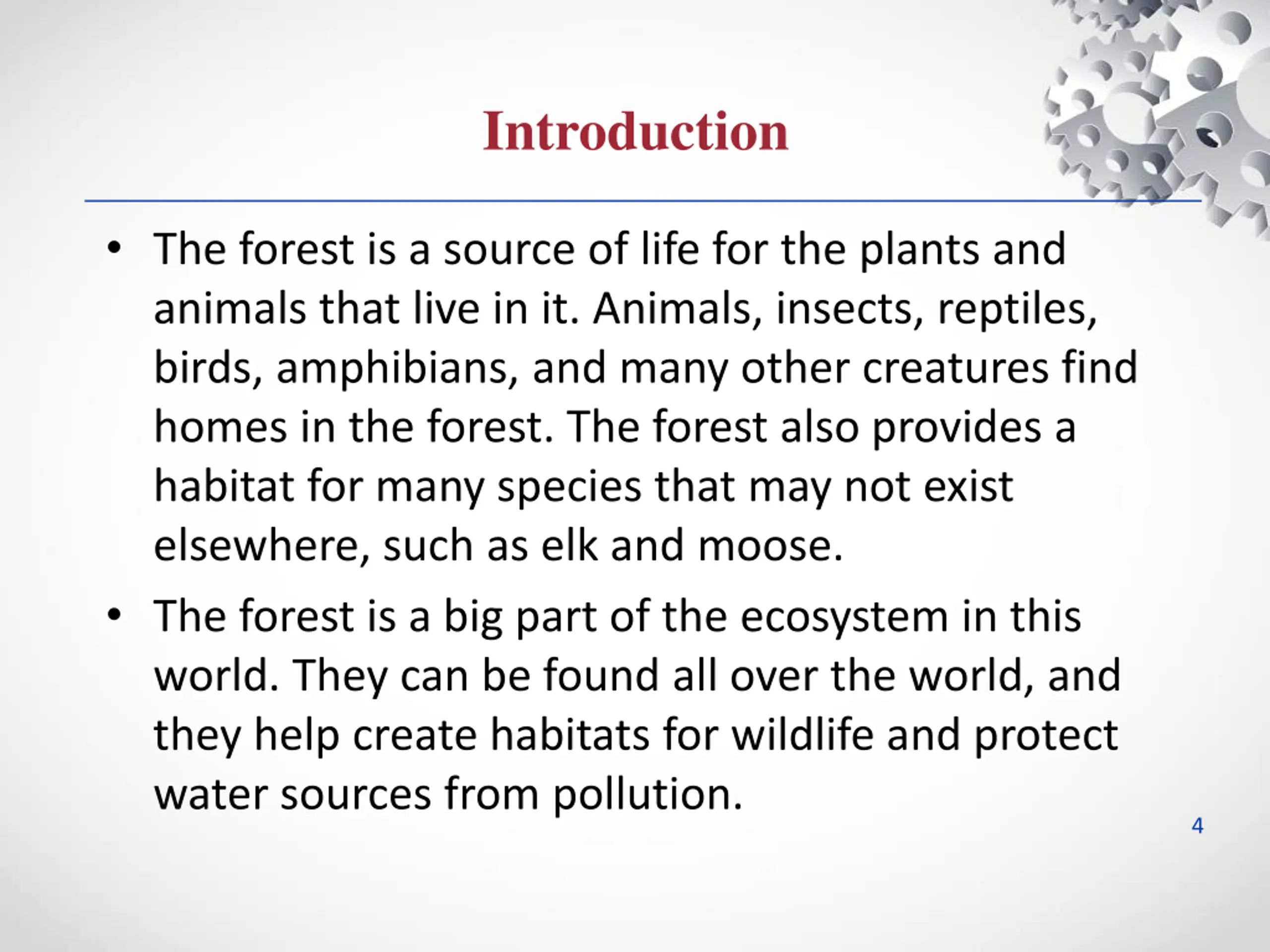 Introduction

• The forest is a source of life for the plants and animals that live in it. Animals, insects, reptiles, birds, amphibians, and many other creatures find homes in the forest. The forest also provides a habitat for many species that may not exist elsewhere, such as elk and moose.

• The forest is a big part of the ecosystem in this world. They can be found all over the world, and they help create habitats for wildlife and protect water sources from pollution.

4